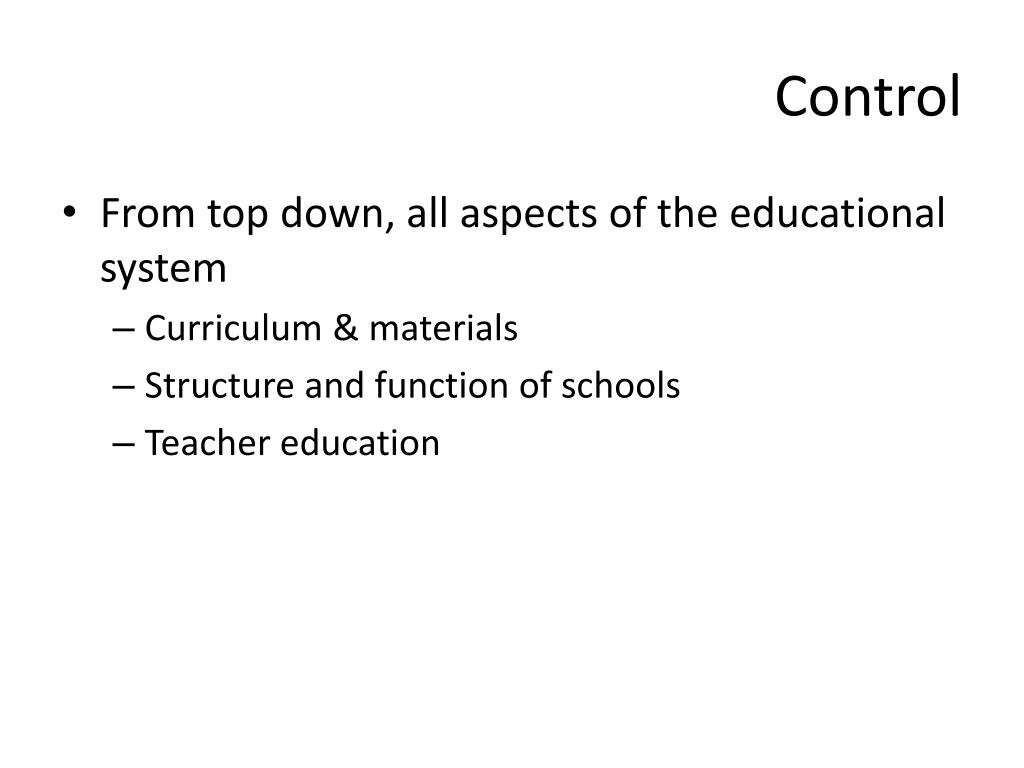 Control

• From top down, all aspects of the educational system
– Curriculum & materials
– Structure and function of schools
– Teacher education